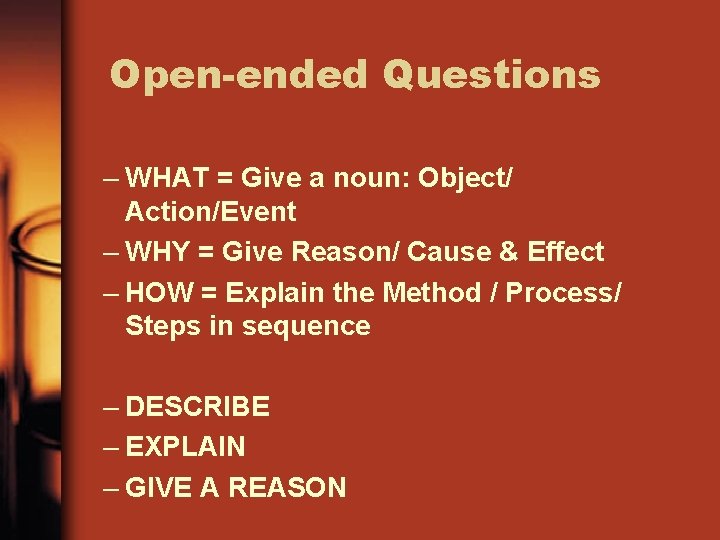 Open-ended Questions

– WHAT = Give a noun: Object/ Action/Event
– WHY = Give Reason/ Cause & Effect
– HOW = Explain the Method / Process/ Steps in sequence

– DESCRIBE
– EXPLAIN
– GIVE A REASON